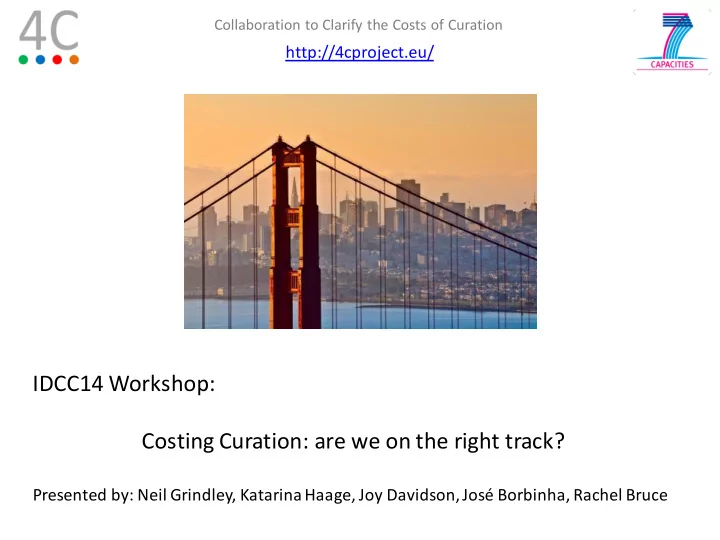 4C

Collaboration to Clarify the Costs of Curation

http://4cproject.eu/

7
CAPACITIES

IDCC14 Workshop:

Costing Curation: are we on the right track?

Presented by: Neil Grindley, Katarina Haage, Joy Davidson, José Borbinha, Rachel Bruce